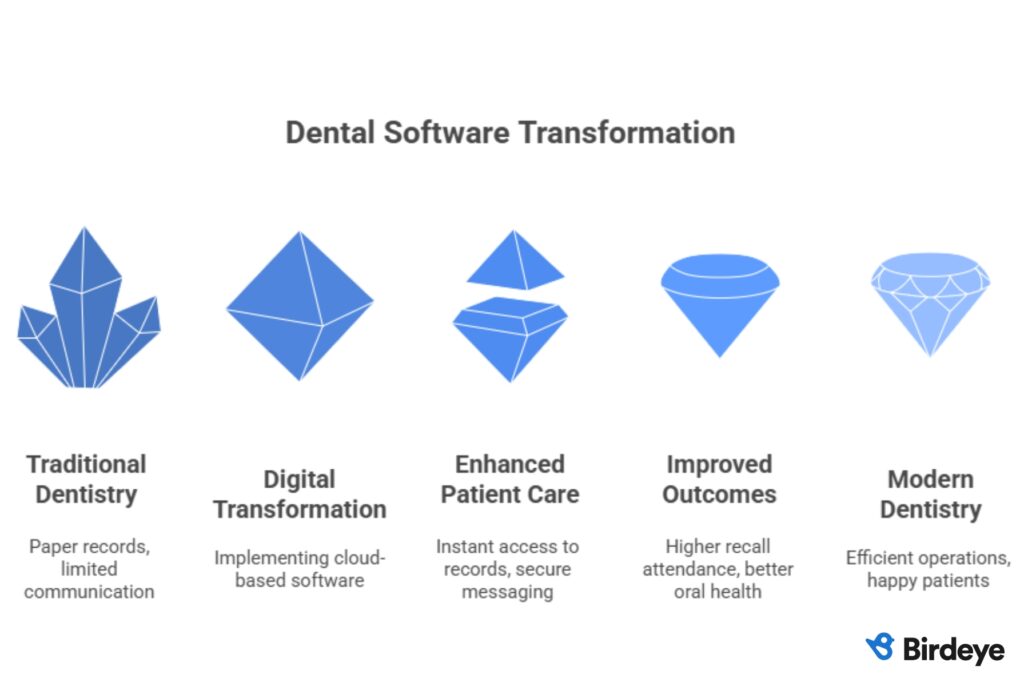 Dental Software Transformation

Traditional Dentistry

Paper records, limited communication

Digital Transformation

Implementing cloud-based software

Enhanced Patient Care

Instant access to records, secure messaging

Improved Outcomes

Higher recall attendance, better oral health

Modern Dentistry

Efficient operations, happy patients

Birdeye